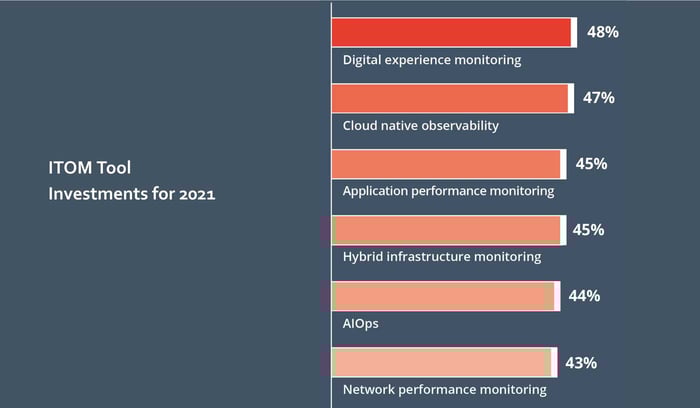 ITOM Tool Investments for 2021

48%
Digital experience monitoring

47%
Cloud native observability

45%
Application performance monitoring

45%
Hybrid infrastructure monitoring

44%
AIOps

43%
Network performance monitoring